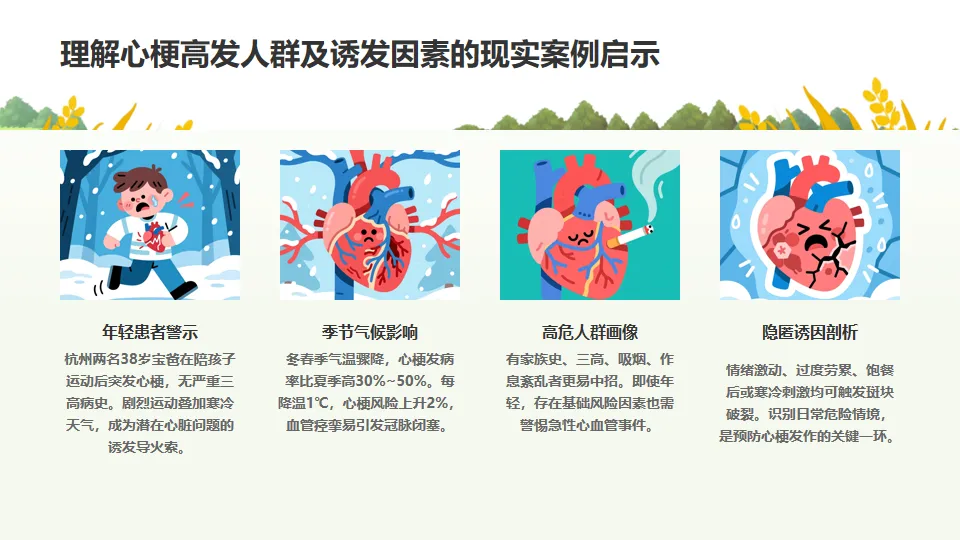 理解心梗高发人群及诱发因素的现实案例启示

年轻患者警示

杭州两名38岁宝爸在陪孩子运动后突发心梗，无严重三高病史。剧烈运动叠加寒冷天气，成为潜在心脏问题的诱发导火索。

季节气候影响

冬春季气温骤降，心梗发病率比夏季高30%~50%。每降温1℃，心梗风险上升2%，血管痉挛易引发冠脉闭塞。

高危人群画像

有家族史、三高、吸烟、作息紊乱者更易中招。即使年轻，存在基础风险因素也需警惕急性心血管事件。

隐匿诱因剖析

情绪激动、过度劳累、饱餐后或寒冷刺激均可触发斑块破裂。识别日常危险情境，是预防心梗发作的关键一环。